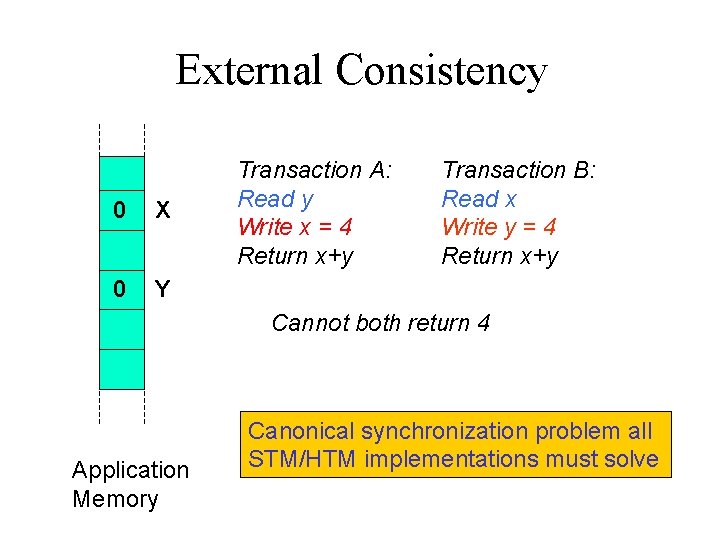 External Consistency

0 X

0 Y

Application Memory

Transaction A:
Read y
Write x = 4
Return x+y

Transaction B:
Read x
Write y = 4
Return x+y

Cannot both return 4

Canonical synchronization problem all STM/HTM implementations must solve